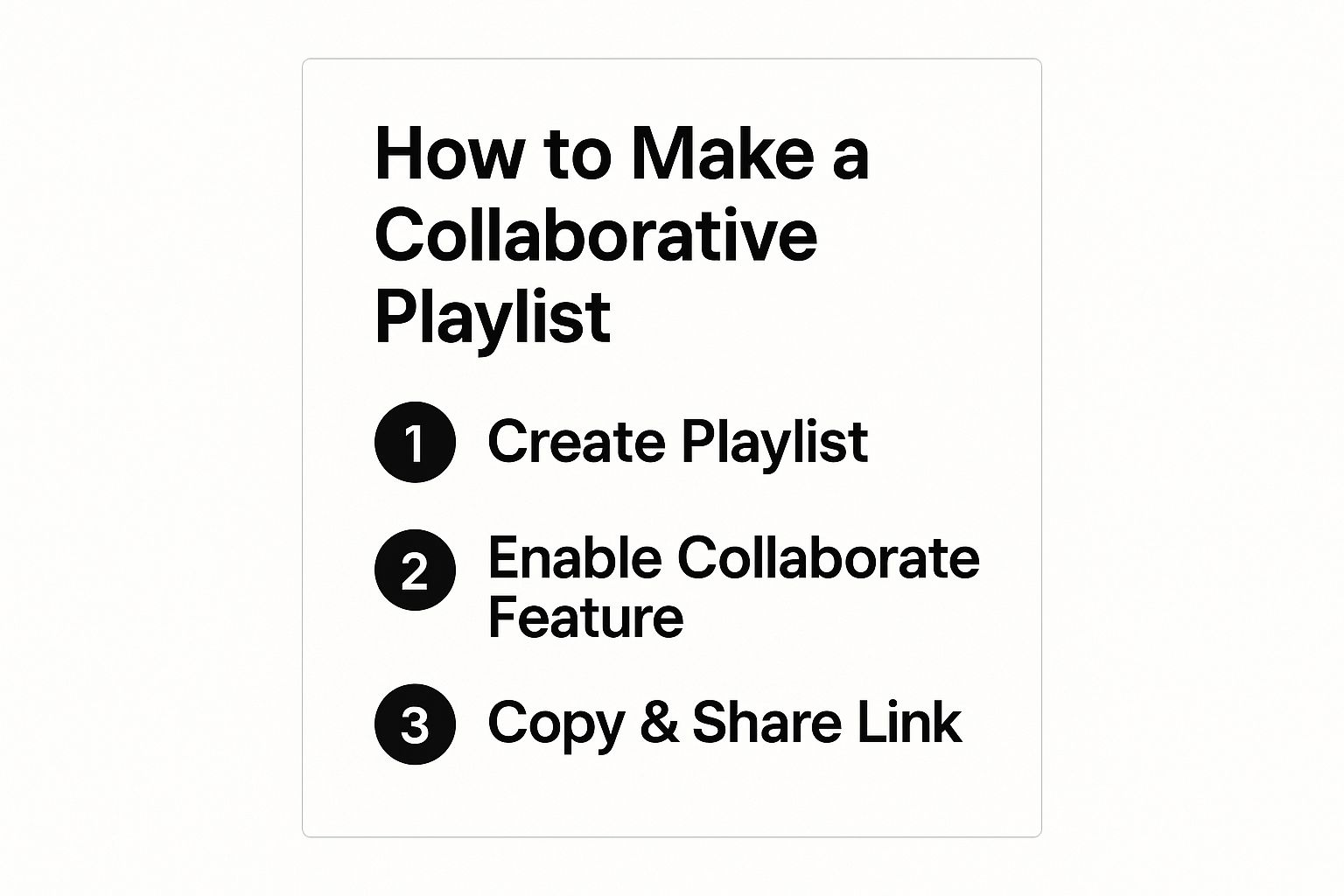 How to Make a Collaborative Playlist

1 Create Playlist

2 Enable Collaborate Feature

3 Copy & Share Link